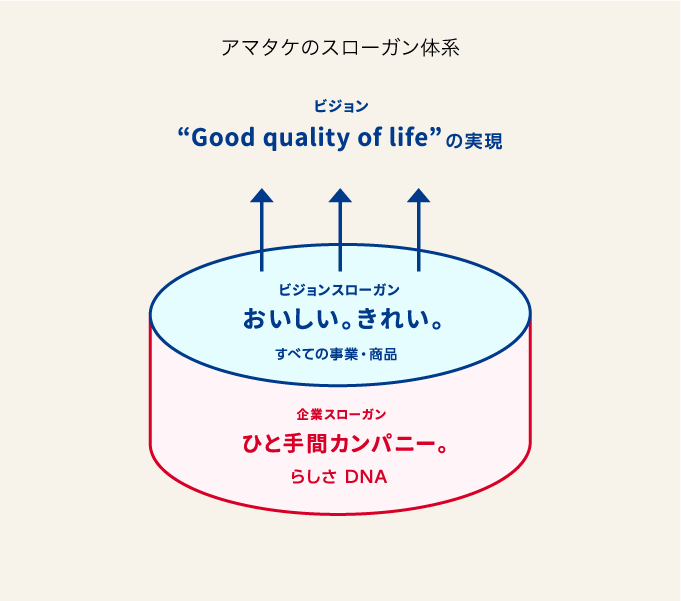 アマタケのスローガン体系

ビジョン
“Good quality of life”の実現

ビジョンスローガン
おいしい。きれい。
すべての事業・商品

企業スローガン
ひと手間カンパニー。
らしさ DNA